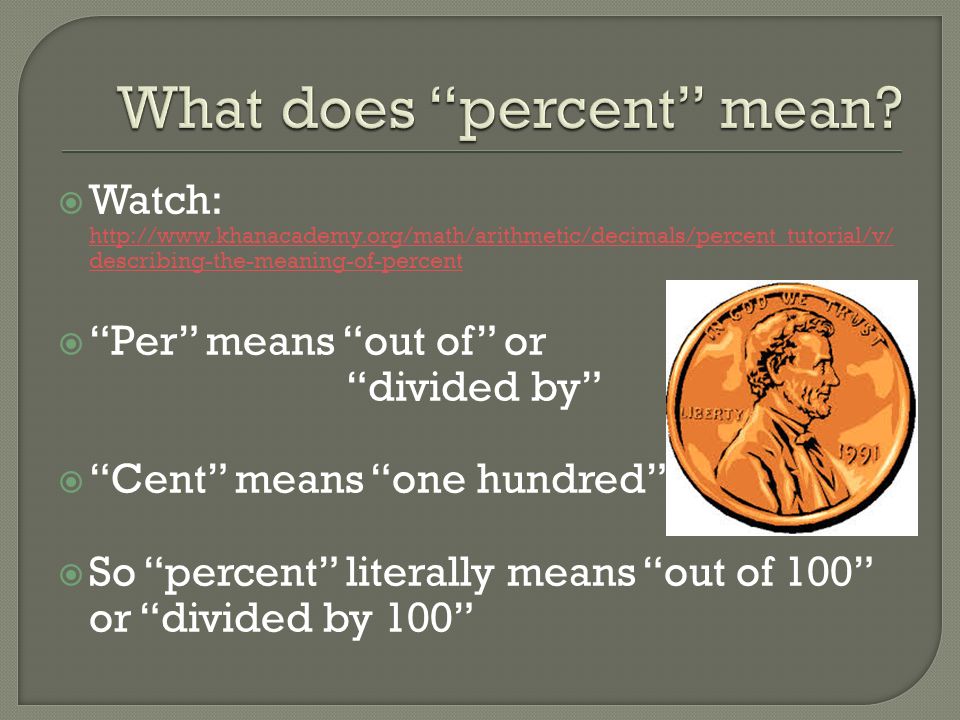 What does “percent” mean?

Watch: http://www.khanacademy.org/math/arithmetic/decimals/percent_tutorial/v/describing-the-meaning-of-percent

“Per” means “out of” or “divided by”

“Cent” means “one hundred”

So “percent” literally means “out of 100” or “divided by 100”

IN GOD WE TRUST
LIBERTY
1991